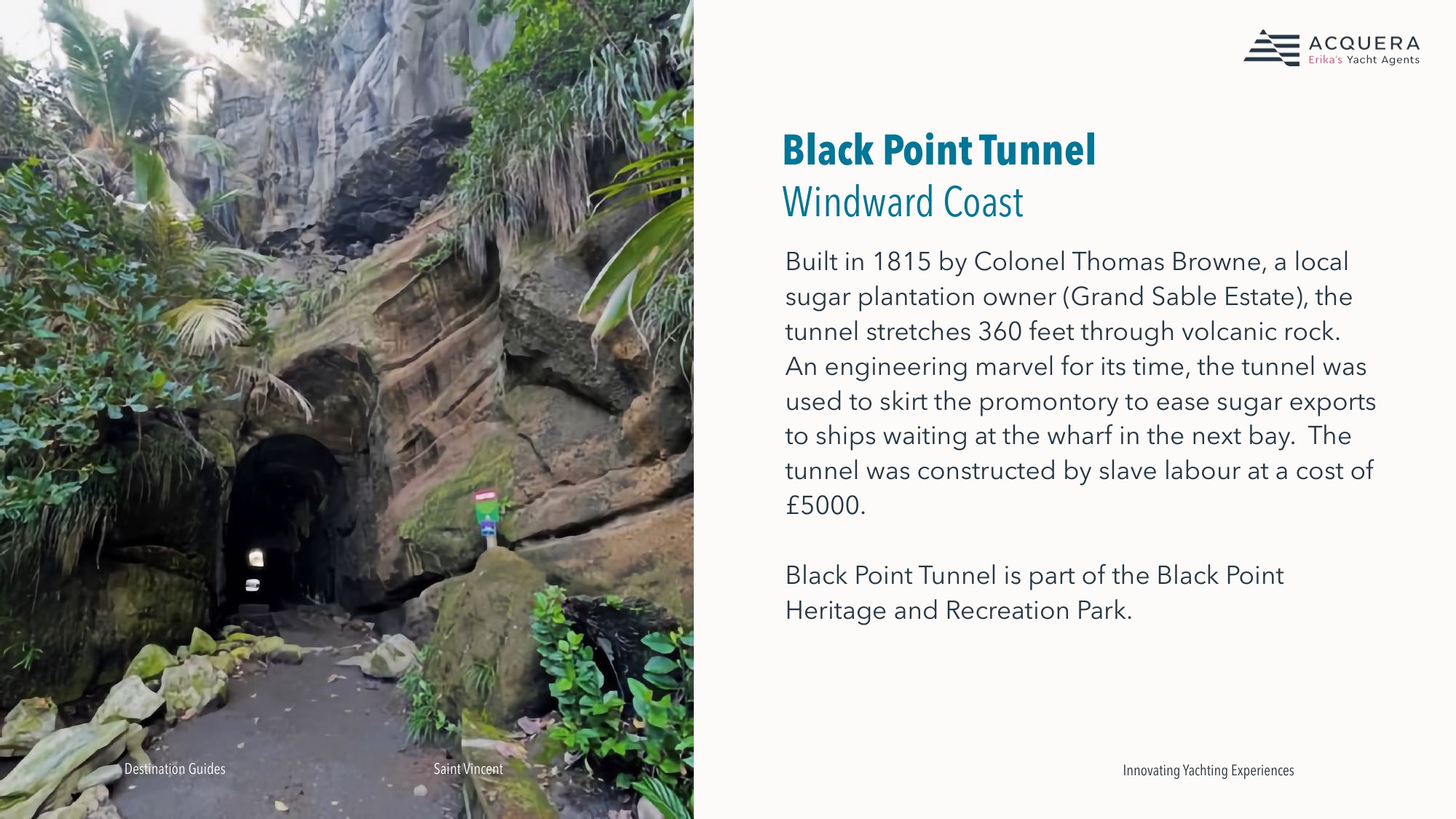 ACQUERA
Erika's Yacht Agents

Black Point Tunnel
Windward Coast

Built in 1815 by Colonel Thomas Browne, a local sugar plantation owner (Grand Sable Estate), the tunnel stretches 360 feet through volcanic rock. An engineering marvel for its time, the tunnel was used to skirt the promontory to ease sugar exports to ships waiting at the wharf in the next bay. The tunnel was constructed by slave labour at a cost of £5000.

Black Point Tunnel is part of the Black Point Heritage and Recreation Park.

Destination Guides

Saint Vincent

Innovating Yachting Experiences